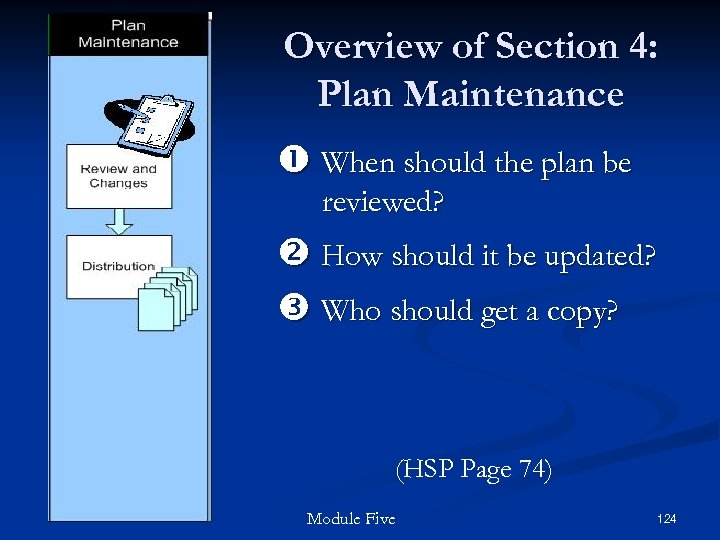 Plan Maintenance

Review and Changes

Distribution

Overview of Section 4: Plan Maintenance

❶ When should the plan be reviewed?

❷ How should it be updated?

❸ Who should get a copy?

(HSP Page 74)

Module Five

124